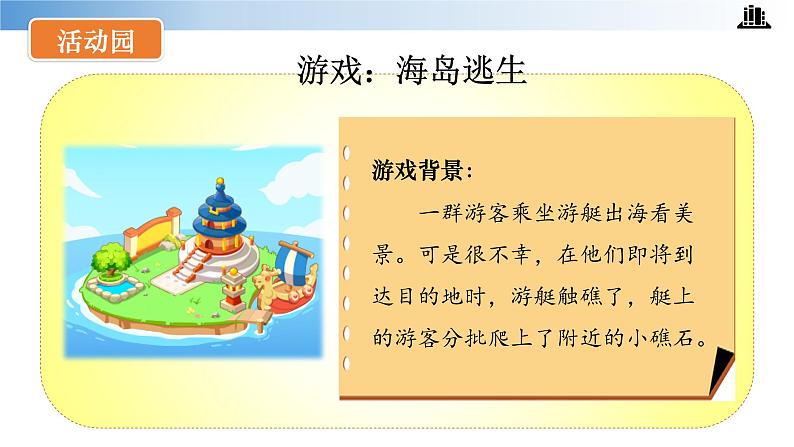 活动园

游戏：海岛逃生

游戏背景：

一群游客乘坐游艇出海看美景。可是很不幸，在他们即将到达目的地时，游艇触礁了，艇上的游客分批爬上了附近的小礁石。